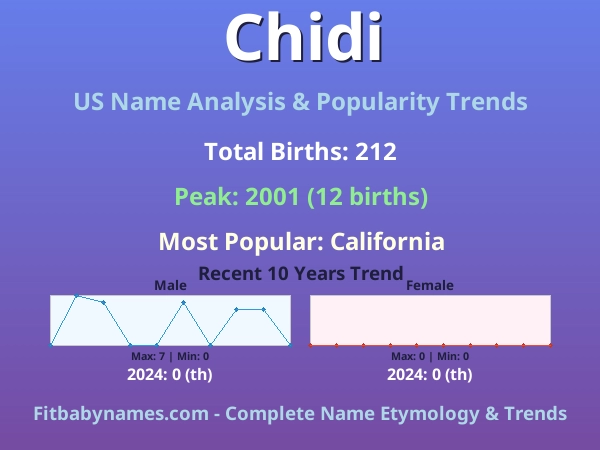 Chidi

US Name Analysis & Popularity Trends

Total Births: 212

Peak: 2001 (12 births)

Most Popular: California

Recent 10 Years Trend

Male

Max: 7 | Min: 0

2024: 0 (th)

Female

Max: 0 | Min: 0

2024: 0 (th)

Fitbabynames.com - Complete Name Etymology & Trends